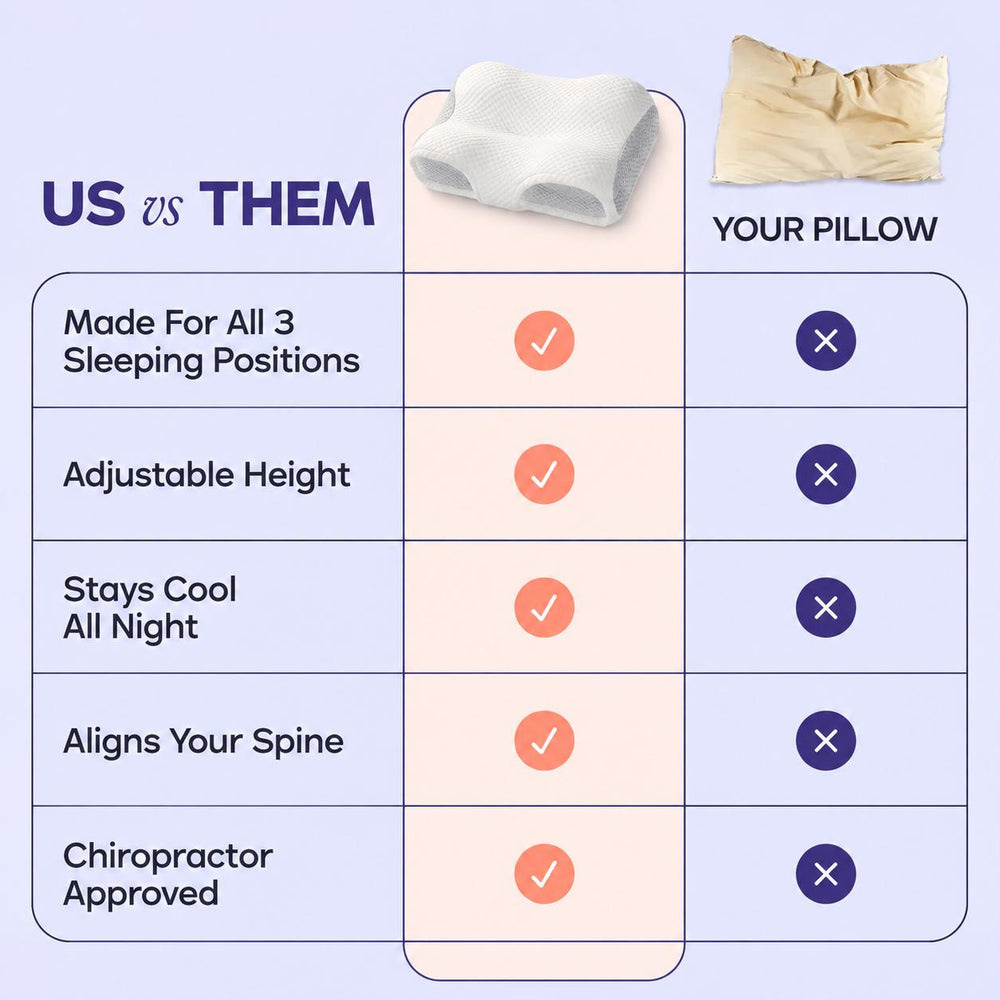 US vs THEM

| | | YOUR PILLOW |
|---|---|---|
| Made For All 3 Sleeping Positions | ✓ | ✕ |
| Adjustable Height | ✓ | ✕ |
| Stays Cool All Night | ✓ | ✕ |
| Aligns Your Spine | ✓ | ✕ |
| Chiropractor Approved | ✓ | ✕ |